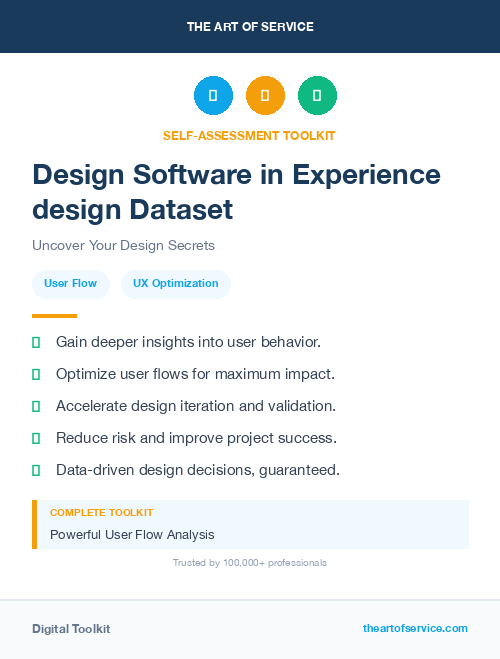 THE ART OF SERVICE

SELF-ASSESSMENT TOOLKIT

Design Software in Experience design Dataset

Uncover Your Design Secrets

User Flow

UX Optimization

Gain deeper insights into user behavior.

Optimize user flows for maximum impact.

Accelerate design iteration and validation.

Reduce risk and improve project success.

Data-driven design decisions, guaranteed.

COMPLETE TOOLKIT

Powerful User Flow Analysis

Trusted by 100,000+ professionals

Digital Toolkit

theartofservice.com